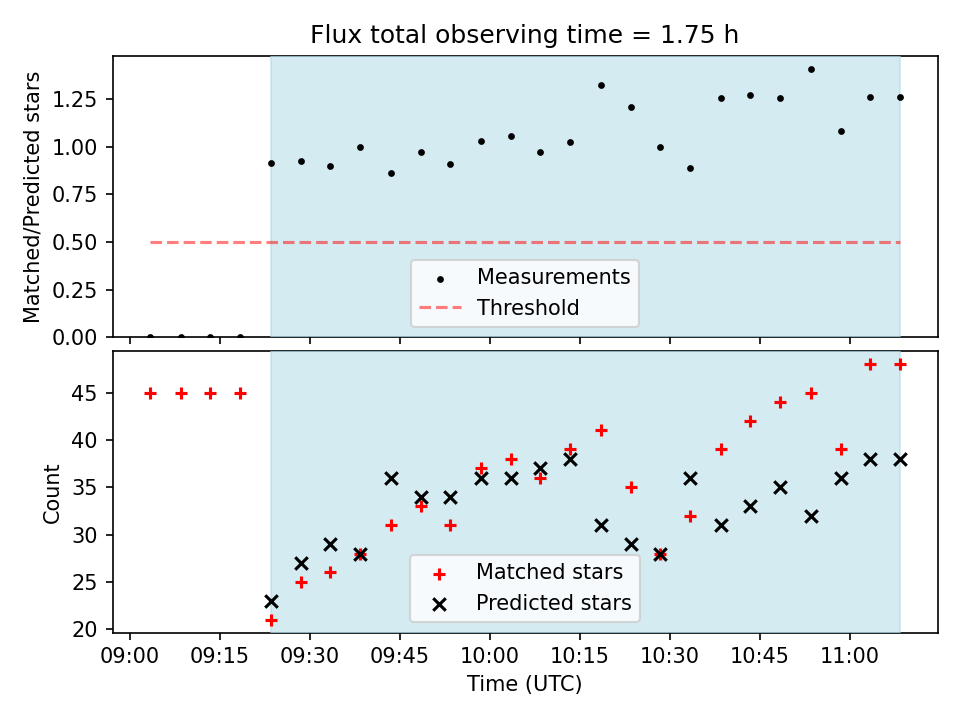 Flux total observing time = 1.75 h

Matched/Predicted stars

1.25
1.00
0.75
0.50
0.25
0.00

Measurements
Threshold

Count

45
40
35
30
25
20

Matched stars
Predicted stars

09:00 09:15 09:30 09:45 10:00 10:15 10:30 10:45 11:00

Time (UTC)